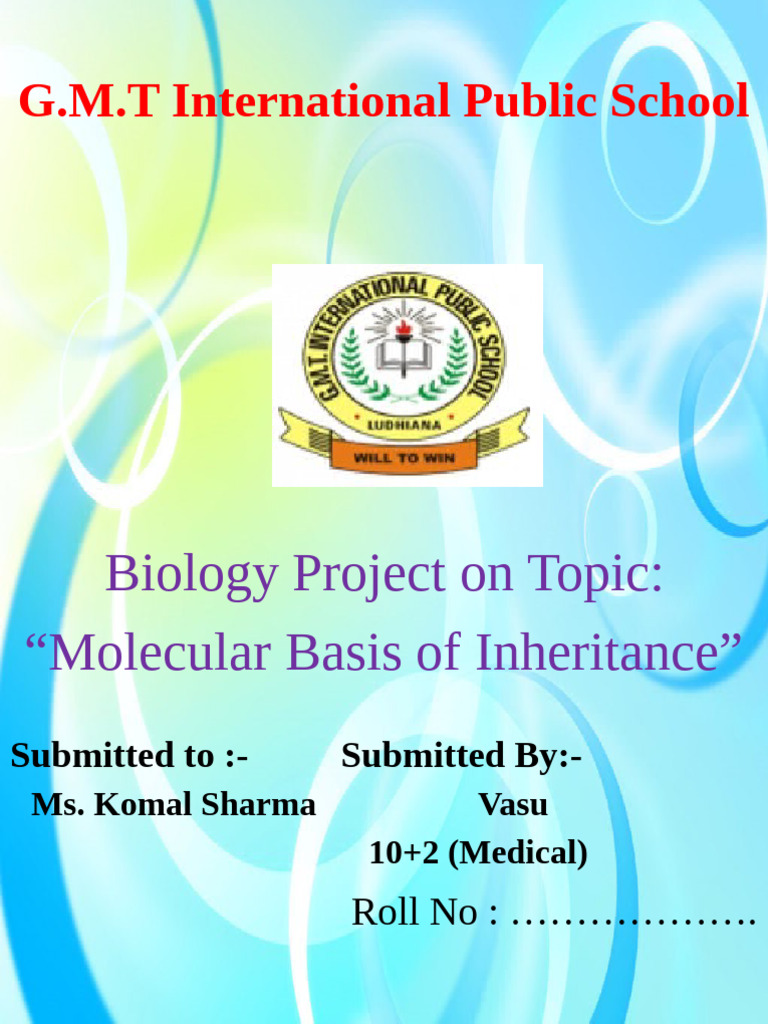 G.M.T International Public School

G.M.T. INTERNATIONAL PUBLIC SCHOOL
LUDHIANA
WILL TO WIN

Biology Project on Topic:
“Molecular Basis of Inheritance”

Submitted to :-
Ms. Komal Sharma

Submitted By:-
Vasu
10+2 (Medical)

Roll No : ……………….